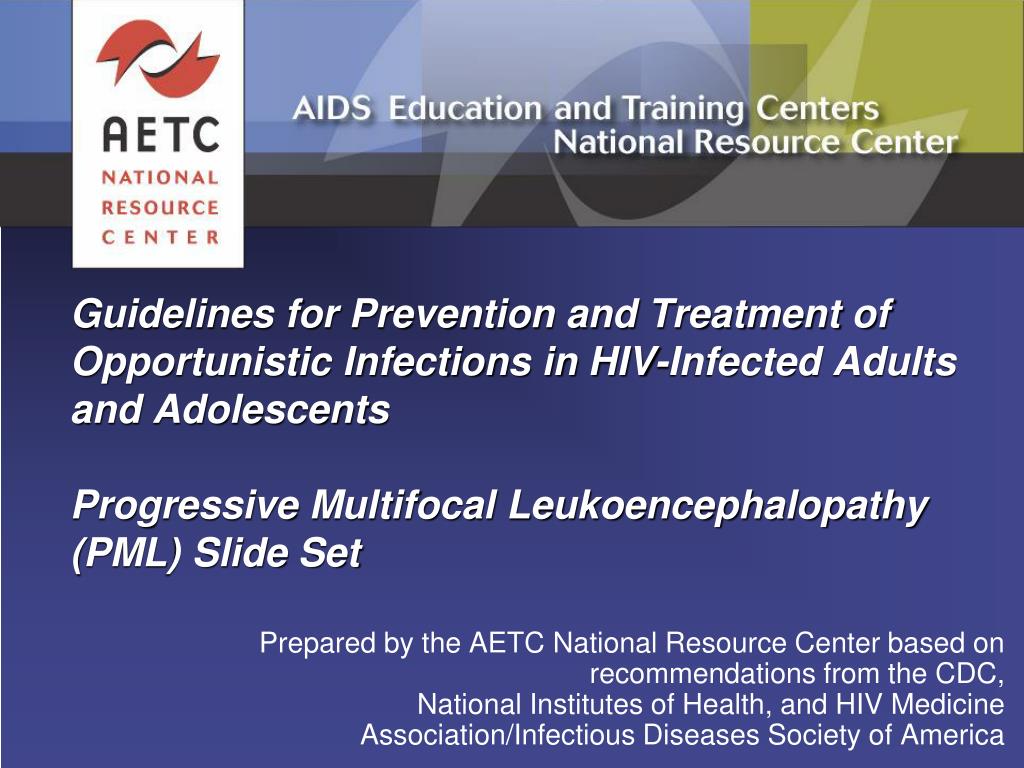 AETC
NATIONAL
RESOURCE
CENTER

AIDS Education and Training Centers
National Resource Center

Guidelines for Prevention and Treatment of Opportunistic Infections in HIV-Infected Adults and Adolescents

Progressive Multifocal Leukoencephalopathy (PML) Slide Set

Prepared by the AETC National Resource Center based on recommendations from the CDC, National Institutes of Health, and HIV Medicine Association/Infectious Diseases Society of America